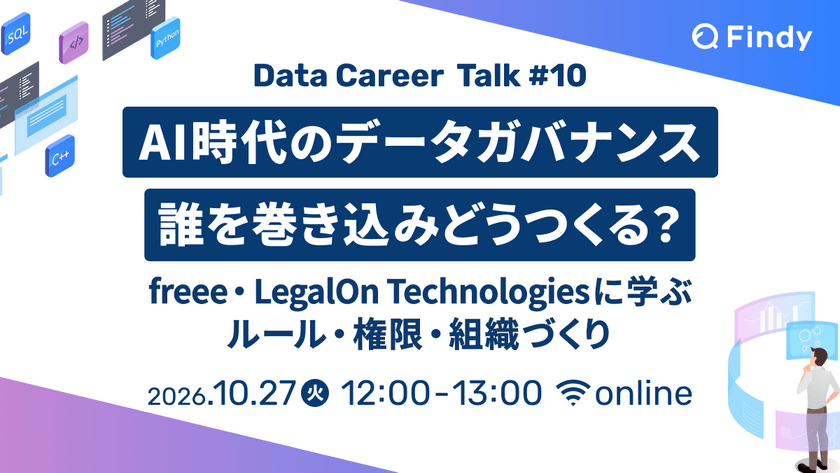 SQL

</>

Python

C++

Findy

Data Career Talk #10

AI時代のデータガバナンス

誰を巻き込みどうつくる?

freee・LegalOn Technologiesに学ぶ
ルール・権限・組織づくり

2026.10.27 火 12:00-13:00 online